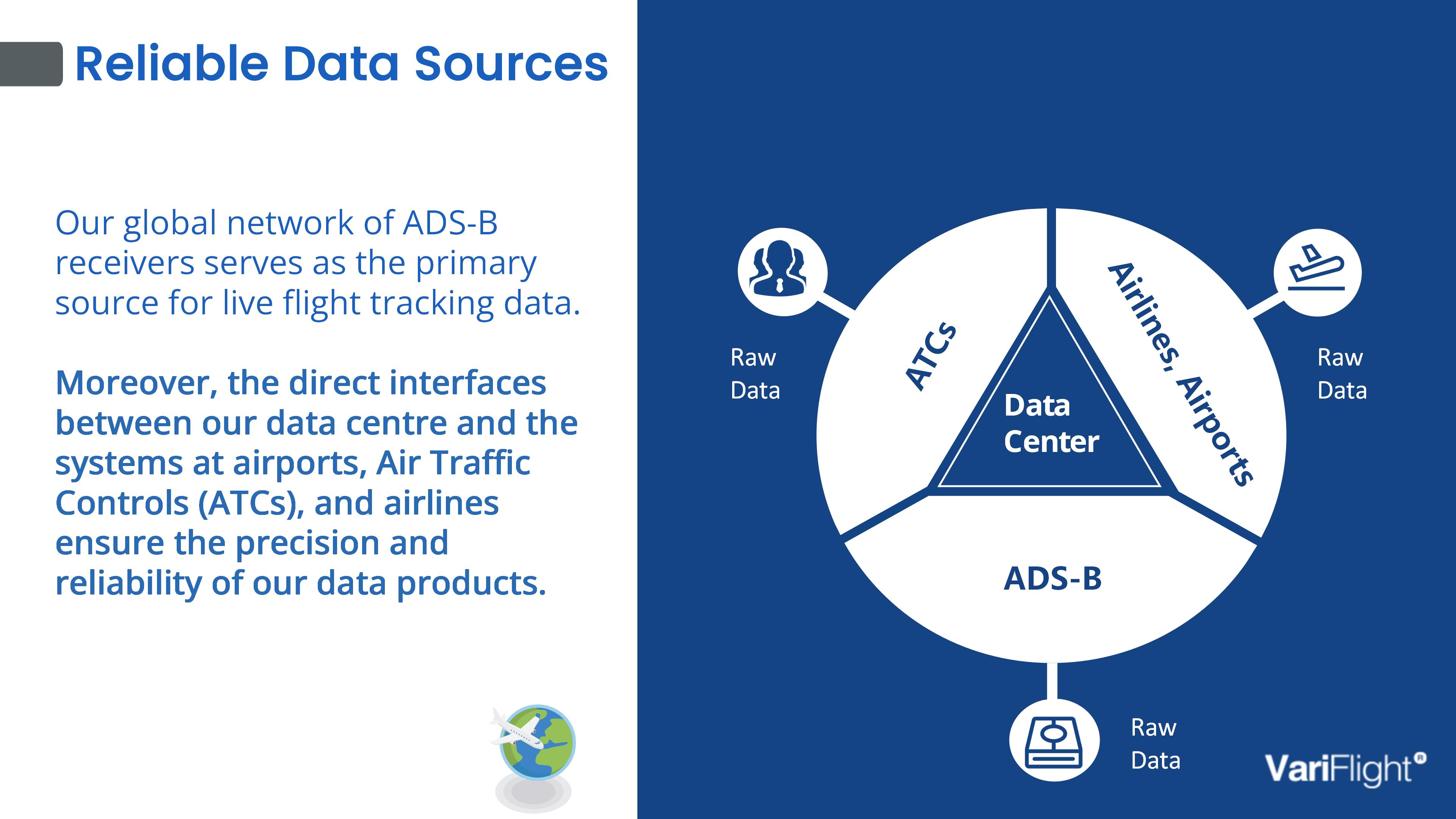 Reliable Data Sources

Our global network of ADS-B receivers serves as the primary source for live flight tracking data.

Moreover, the direct interfaces between our data centre and the systems at airports, Air Traffic Controls (ATCs), and airlines ensure the precision and reliability of our data products.

Raw Data

ATCs

Airlines, Airports

Raw Data

Data Center

ADS-B

Raw Data

VariFlight®